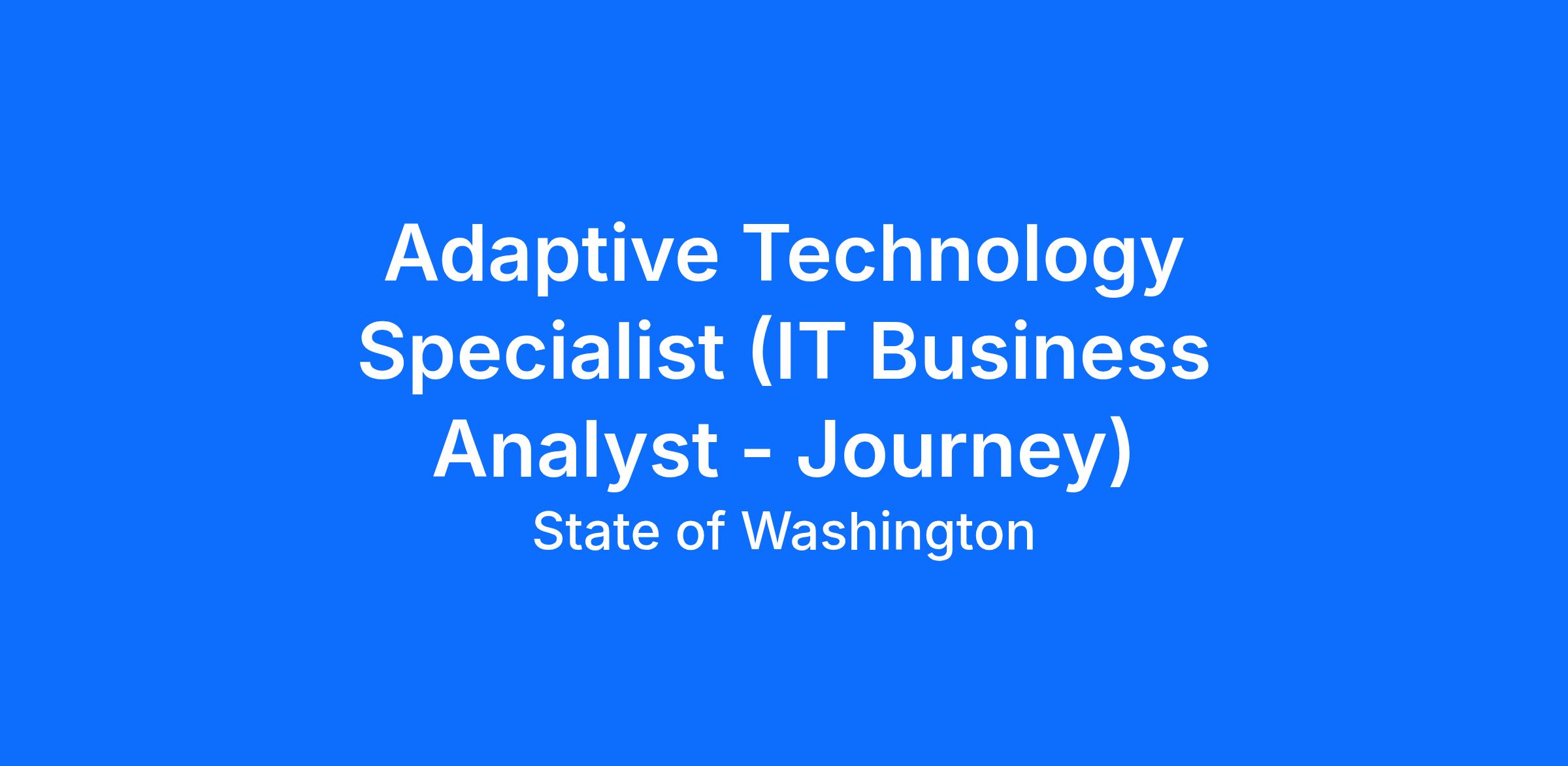 Adaptive Technology Specialist (IT Business Analyst - Journey)

State of Washington